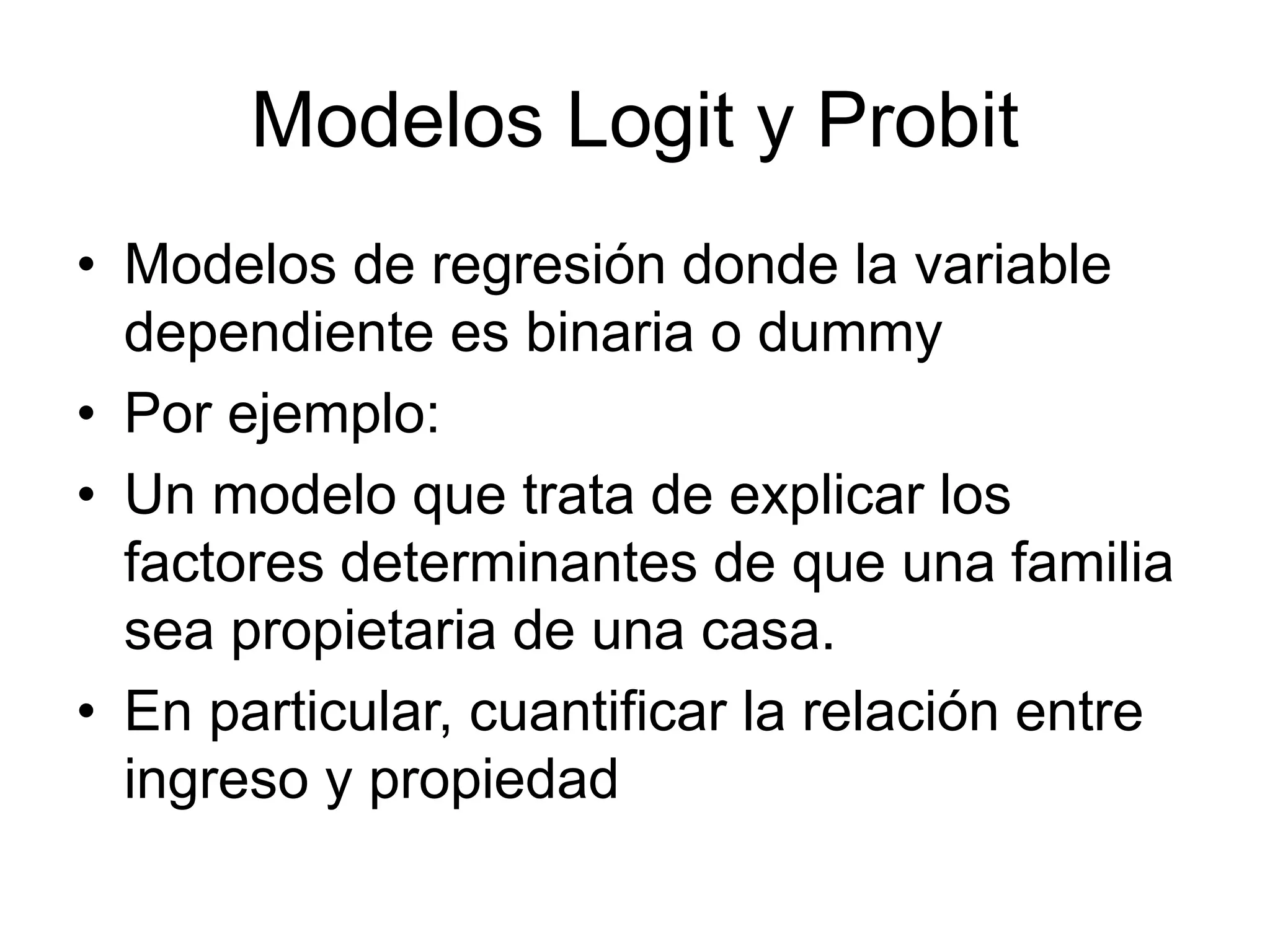 Modelos Logit y Probit

• Modelos de regresión donde la variable dependiente es binaria o dummy
• Por ejemplo:
• Un modelo que trata de explicar los factores determinantes de que una familia sea propietaria de una casa.
• En particular, cuantificar la relación entre ingreso y propiedad